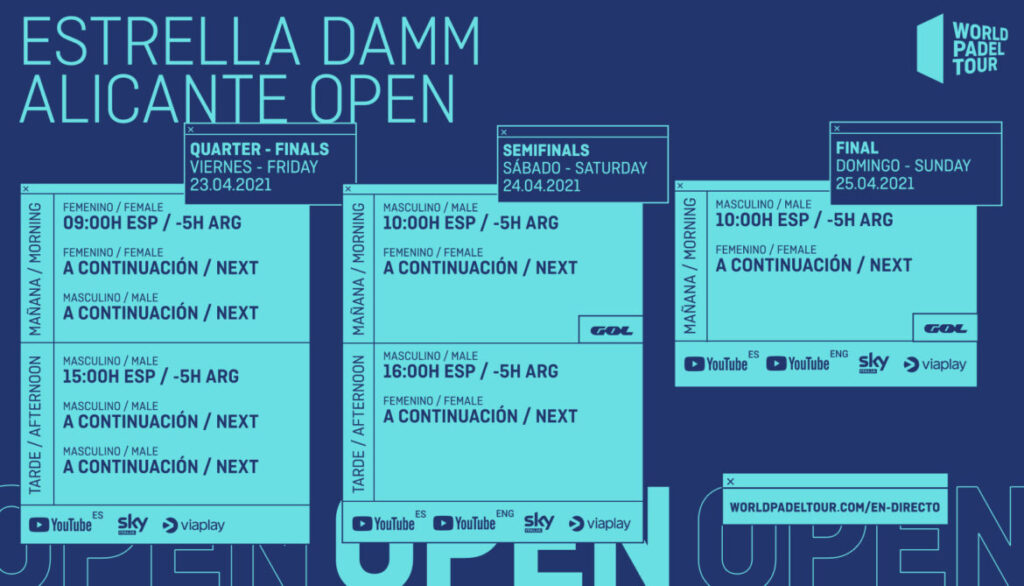 ESTRELLA DAMM
ALICANTE OPEN

WORLD PADEL TOUR

QUARTER - FINALS
VIERNES - FRIDAY
23.04.2021

MAÑANA / MORNING
FEMENINO / FEMALE
09:00H ESP / -5H ARG
FEMENINO / FEMALE
A CONTINUACIÓN / NEXT
MASCULINO / MALE
A CONTINUACIÓN / NEXT

TARDE / AFTERNOON
MASCULINO / MALE
15:00H ESP / -5H ARG
MASCULINO / MALE
A CONTINUACIÓN / NEXT
MASCULINO / MALE
A CONTINUACIÓN / NEXT

YouTube ES sky viaplay

SEMIFINALS
SÁBADO - SATURDAY
24.04.2021

MAÑANA / MORNING
MASCULINO / MALE
10:00H ESP / -5H ARG
FEMENINO / FEMALE
A CONTINUACIÓN / NEXT

GOL

TARDE / AFTERNOON
MASCULINO / MALE
16:00H ESP / -5H ARG
FEMENINO / FEMALE
A CONTINUACIÓN / NEXT

YouTube ES YouTube ENG sky viaplay

FINAL
DOMINGO - SUNDAY
25.04.2021

MAÑANA / MORNING
MASCULINO / MALE
10:00H ESP / -5H ARG
FEMENINO / FEMALE
A CONTINUACIÓN / NEXT

GOL

YouTube ES YouTube ENG sky viaplay

WORLDPADELTOUR.COM/EN-DIRECTO

OPEN OPEN OPEN